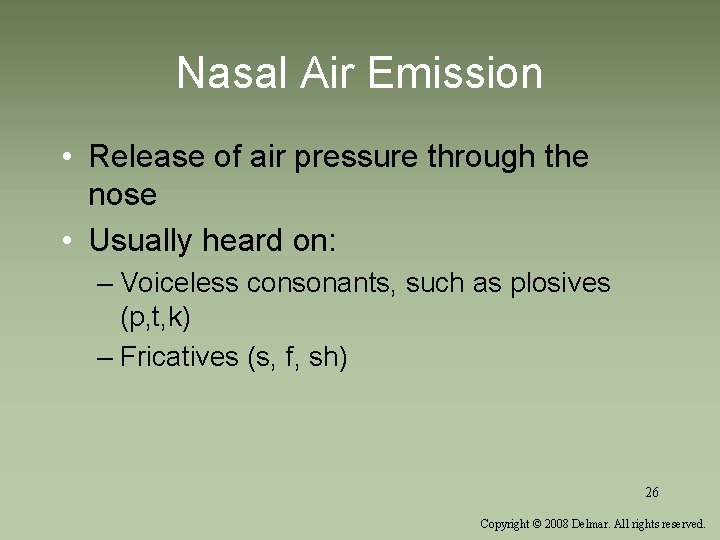 Nasal Air Emission

• Release of air pressure through the nose
• Usually heard on:
– Voiceless consonants, such as plosives (p,t,k)
– Fricatives (s, f, sh)

26

Copyright © 2008 Delmar. All rights reserved.